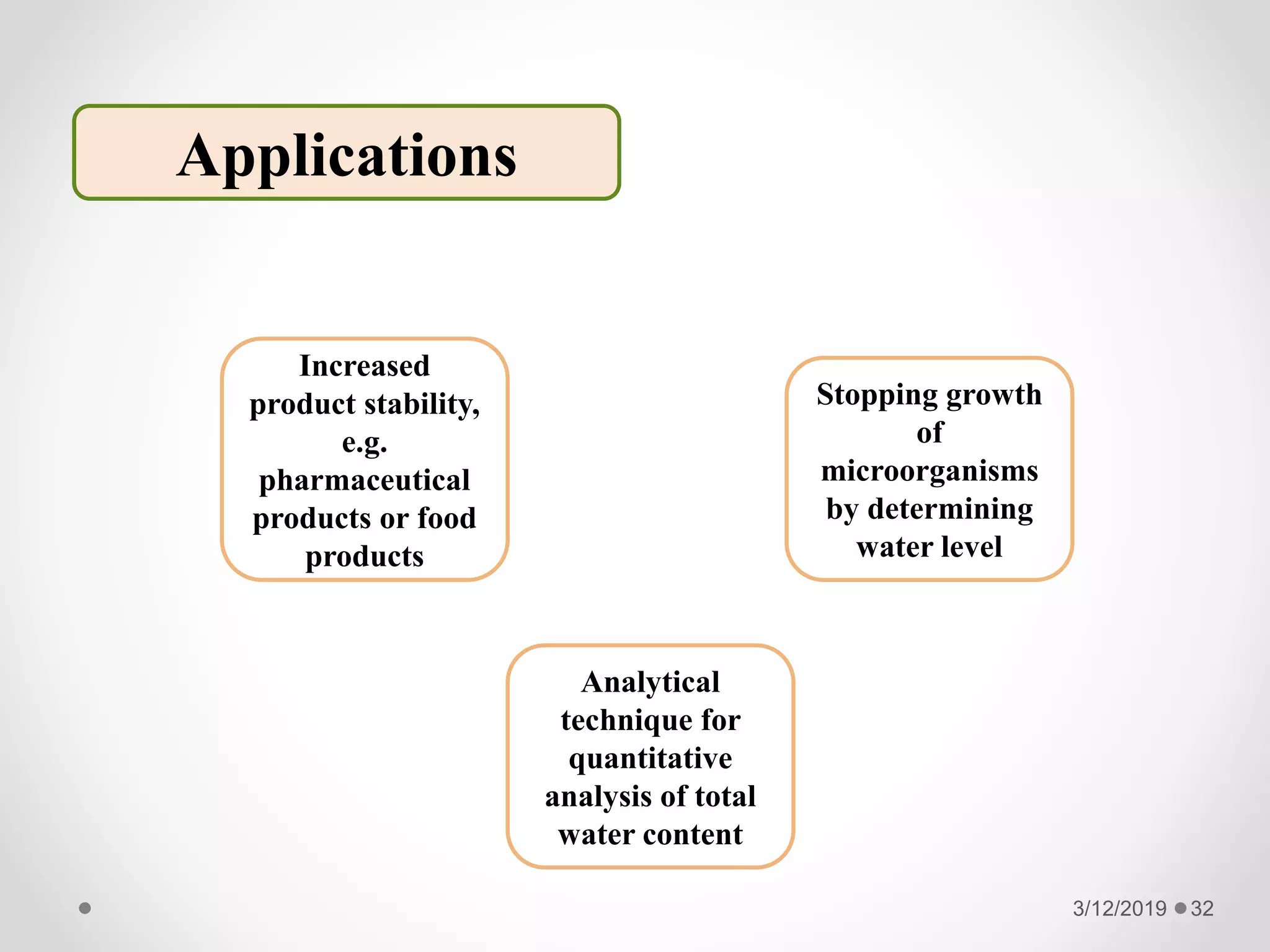 Applications

Increased product stability, e.g. pharmaceutical products or food products

Stopping growth of microorganisms by determining water level

Analytical technique for quantitative analysis of total water content

3/12/2019 32